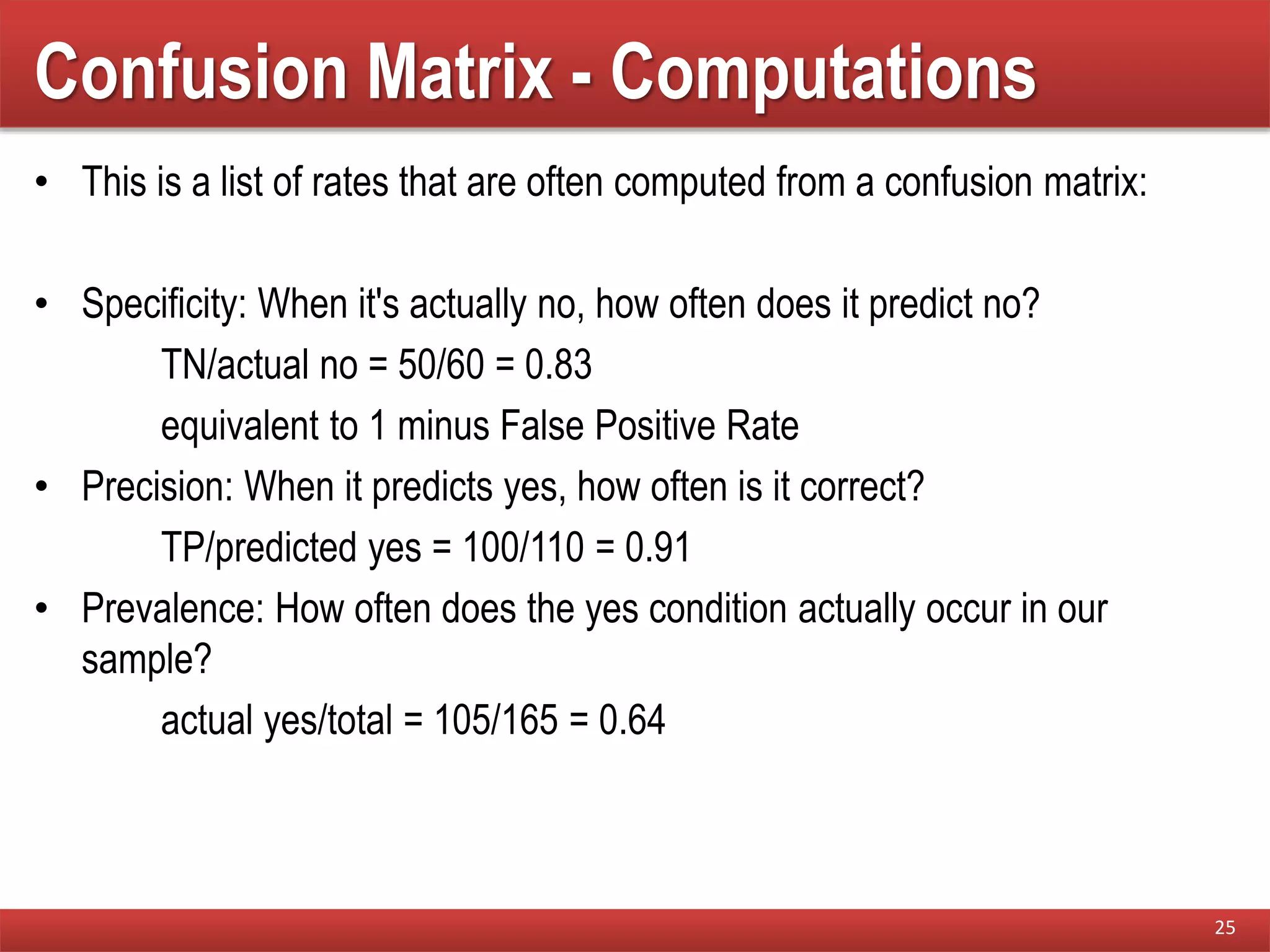 Confusion Matrix - Computations

• This is a list of rates that are often computed from a confusion matrix:

• Specificity: When it's actually no, how often does it predict no?

TN/actual no = 50/60 = 0.83

equivalent to 1 minus False Positive Rate

• Precision: When it predicts yes, how often is it correct?

TP/predicted yes = 100/110 = 0.91

• Prevalence: How often does the yes condition actually occur in our sample?

actual yes/total = 105/165 = 0.64

25